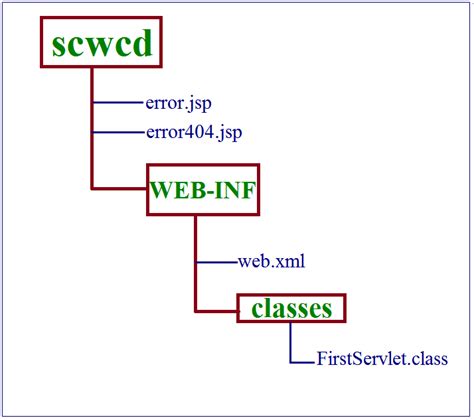 scwcd

error.jsp

error404.jsp

WEB-INF

web.xml

classes

FirstServlet.class